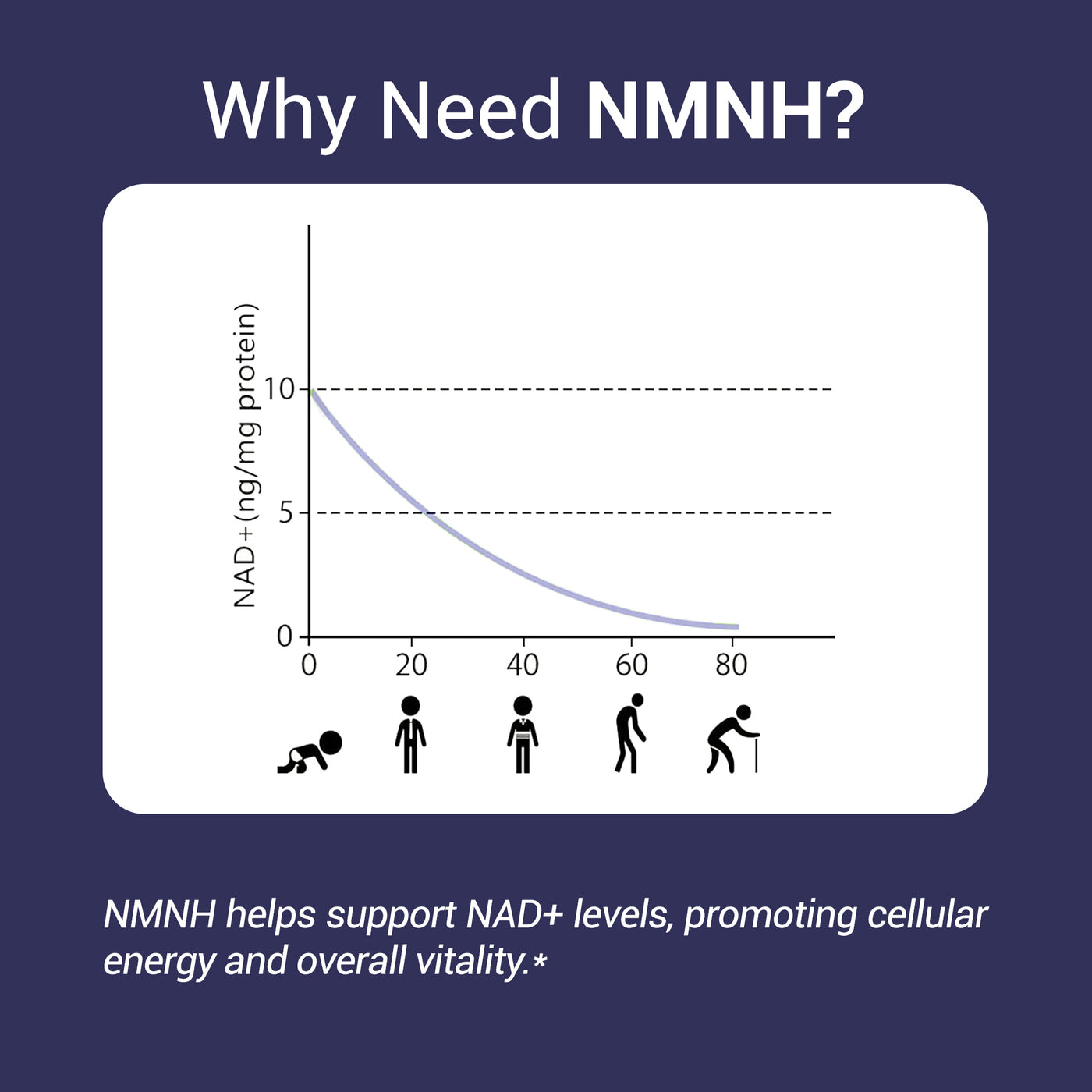 Why Need NMNH?

NAD+(ng/mg protein)

10
5
0

0
20
40
60
80

NMNH helps support NAD+ levels, promoting cellular energy and overall vitality.*